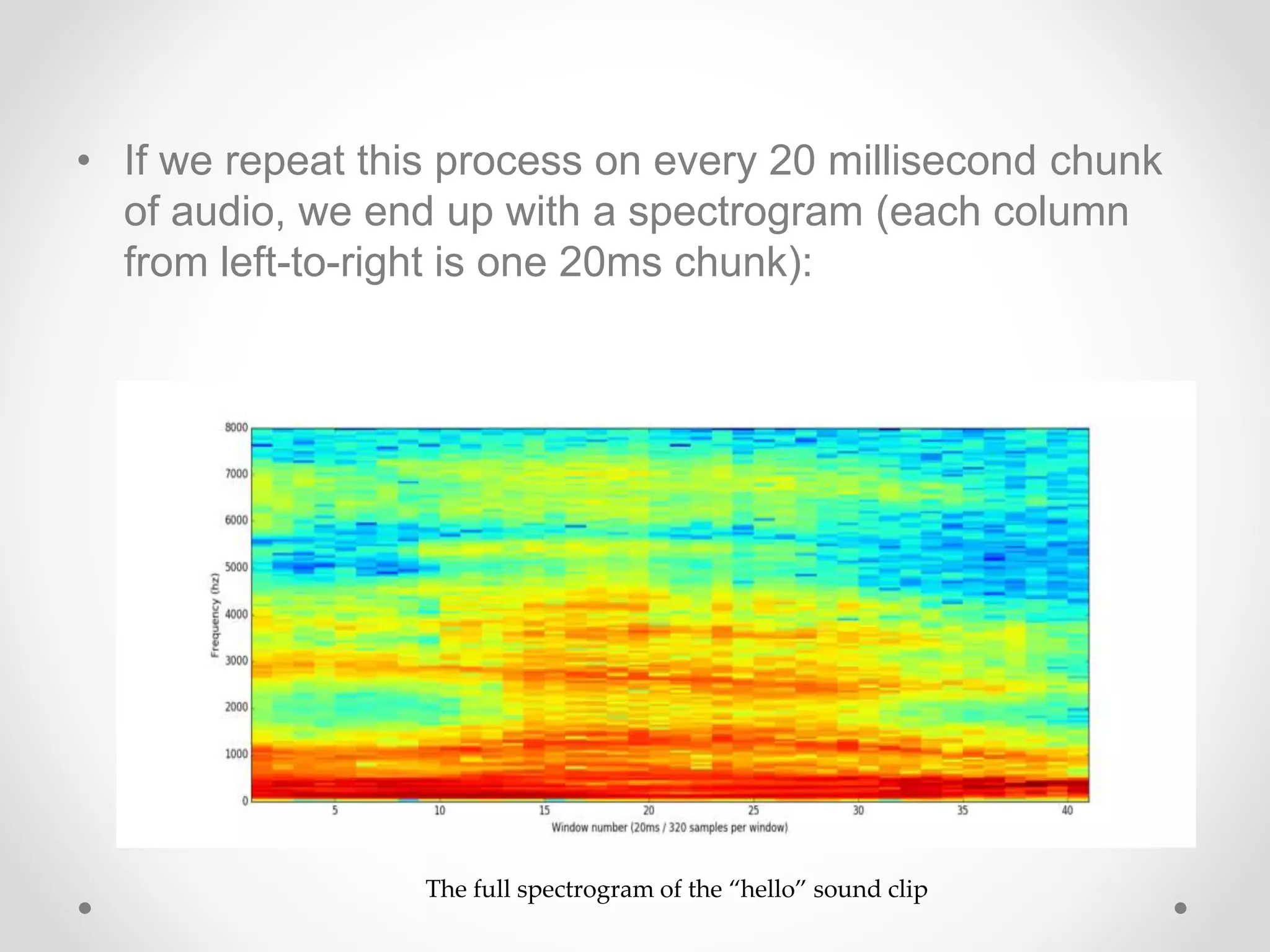 • If we repeat this process on every 20 millisecond chunk of audio, we end up with a spectrogram (each column from left-to-right is one 20ms chunk):

8000
7000
6000
5000
4000
3000
2000
1000
0
Frequency (hz)
5
10
15
20
25
30
35
40
Window number (20ms / 320 samples per window)

The full spectrogram of the “hello” sound clip